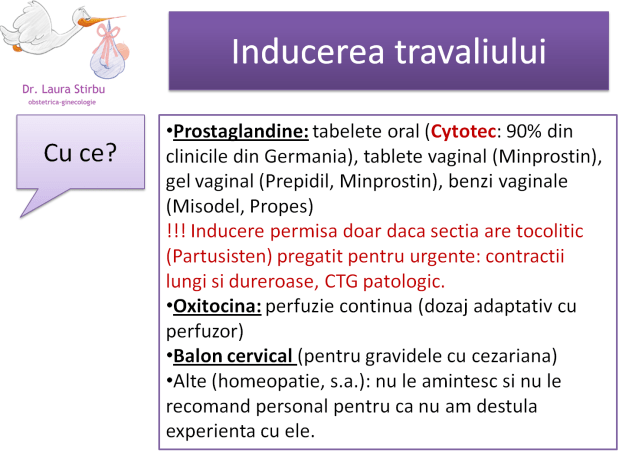 Dr. Laura Stirbu
obstetrica-ginecologie

Inducerea travaliului

Cu ce?

•Prostaglandine: tabelete oral (Cytotec: 90% din clinicile din Germania), tablete vaginal (Minprostin), gel vaginal (Prepidil, Minprostin), benzi vaginale (Misodel, Propes)
!!! Inducere permisa doar daca sectia are tocolitic (Partusisten) pregatit pentru urgente: contractii lungi si dureroase, CTG patologic.
•Oxitocina: perfuzie continua (dozaj adaptativ cu perfuzor)
•Balon cervical (pentru gravidele cu cezariana)
•Alte (homeopatie, s.a.): nu le amintesc si nu le recomand personal pentru ca nu am destula experienta cu ele.